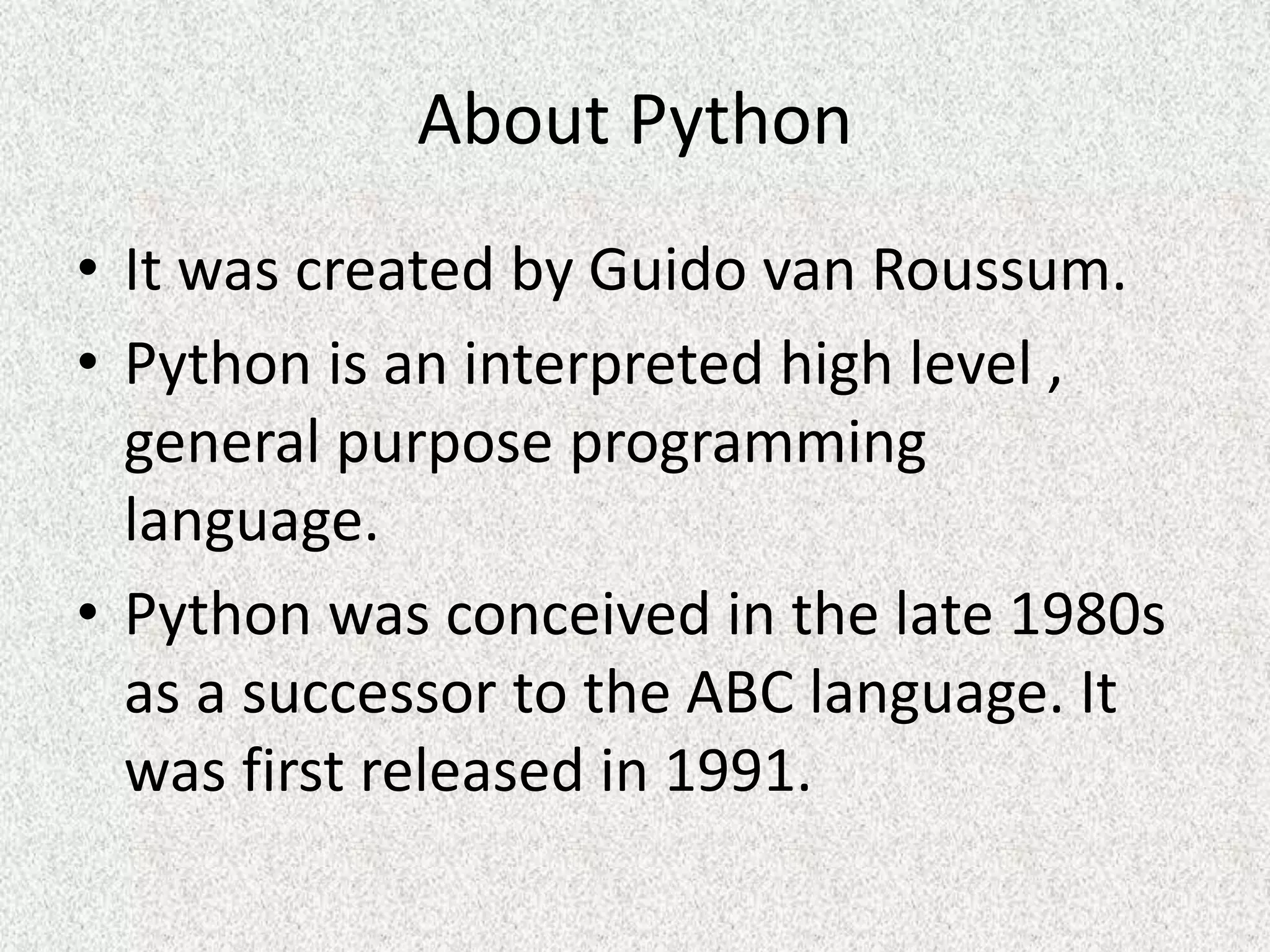 About Python

• It was created by Guido van Roussum.
• Python is an interpreted high level , general purpose programming language.
• Python was conceived in the late 1980s as a successor to the ABC language. It was first released in 1991.